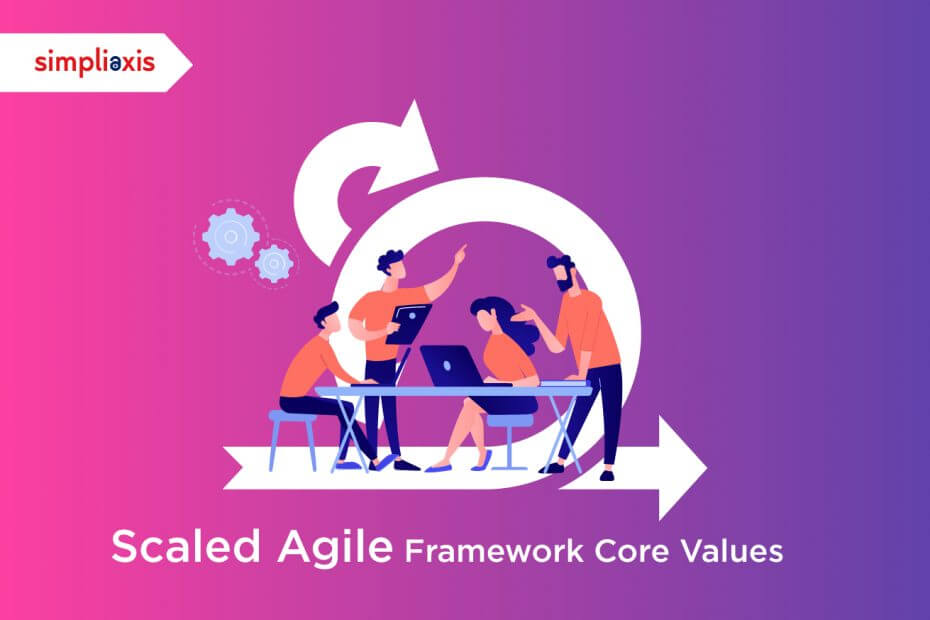 simpliaxis

Scaled Agile Framework Core Values